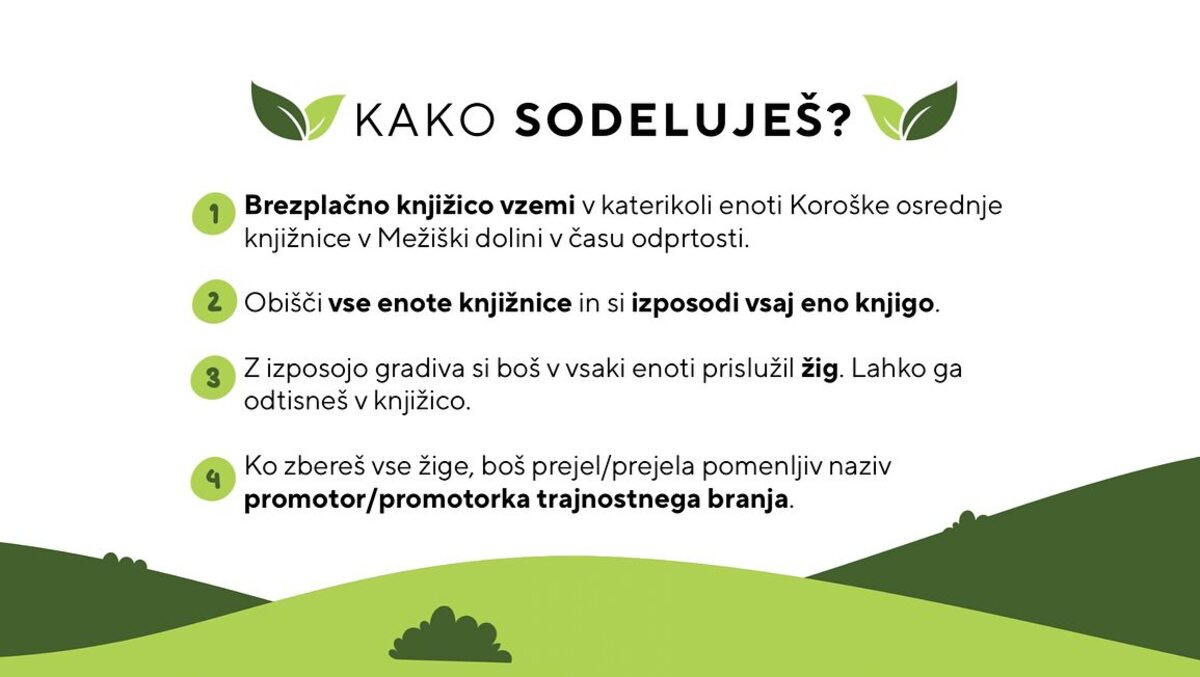 KAKO SODELUJEŠ?

1 Brezplačno knjižico vzemi v katerikoli enoti Koroške osrednje knjižnice v Mežiški dolini v času odprtosti.

2 Obišči vse enote knjižnice in si izposodi vsaj eno knjigo.

3 Z izposojo gradiva si boš v vsaki enoti prislužil žig. Lahko ga odtisneš v knjižico.

4 Ko zbereš vse žige, boš prejel/prejela pomenljiv naziv promotor/promotorka trajnostnega branja.